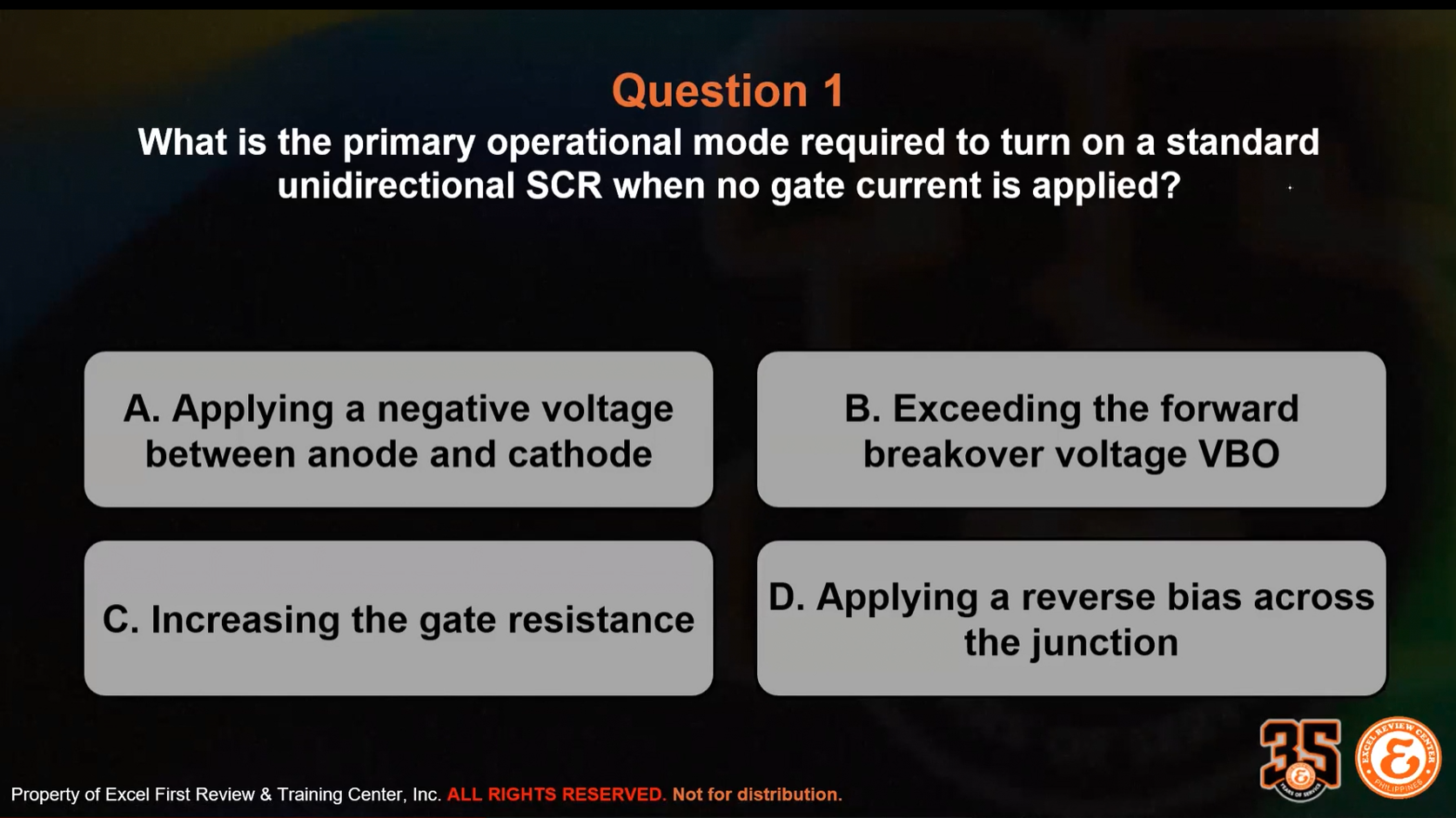 Question 1
What is the primary operational mode required to turn on a standard unidirectional SCR when no gate current is applied?

A. Applying a negative voltage between anode and cathode

B. Exceeding the forward breakover voltage VBO

C. Increasing the gate resistance

D. Applying a reverse bias across the junction

Property of Excel First Review & Training Center, Inc. ALL RIGHTS RESERVED. Not for distribution.

35 YEARS OF SERVICE

EXCEL REVIEW CENTER PHILIPPINES